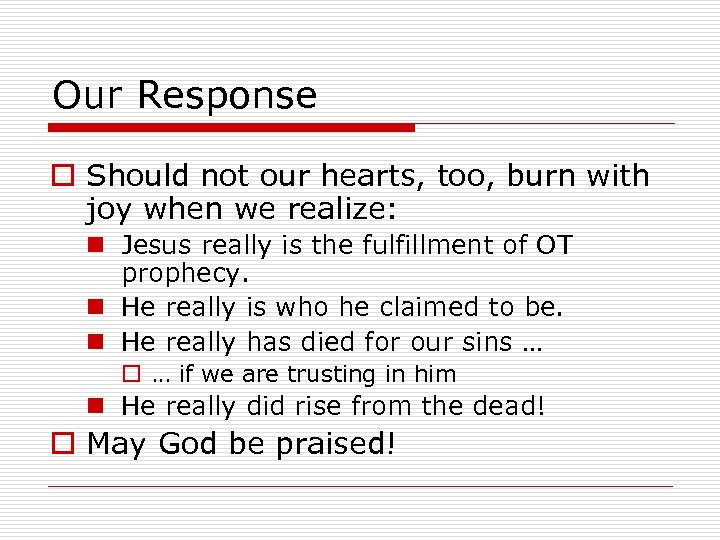 Our Response

Should not our hearts, too, burn with joy when we realize:

Jesus really is the fulfillment of OT prophecy.

He really is who he claimed to be.

He really has died for our sins …

… if we are trusting in him

He really did rise from the dead!

May God be praised!